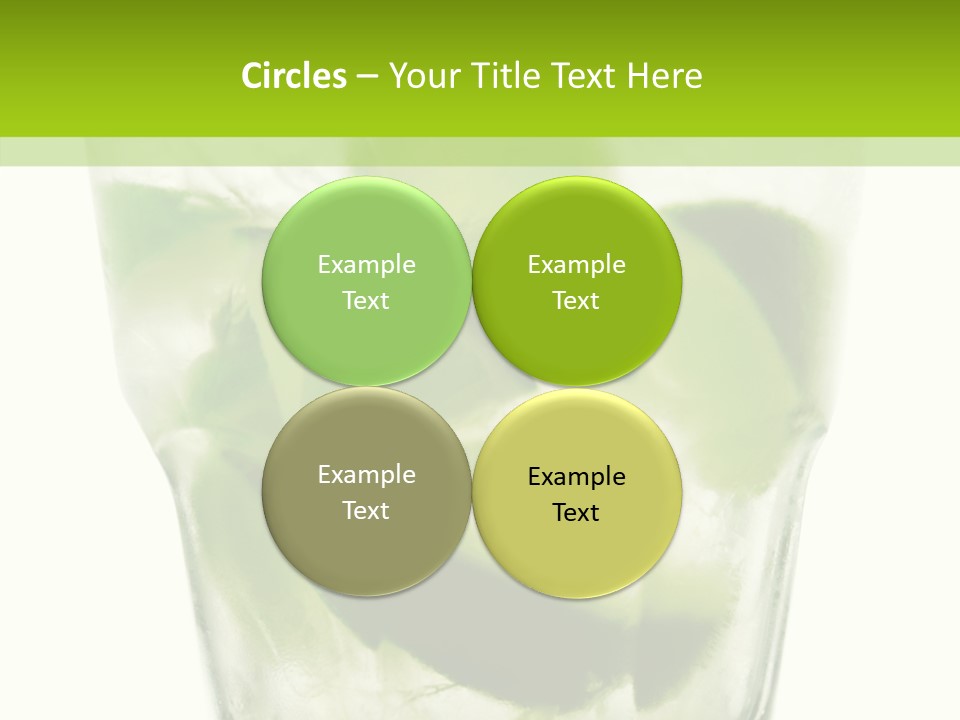 Circles – Your Title Text Here

Example Text

Example Text

Example Text

Example Text